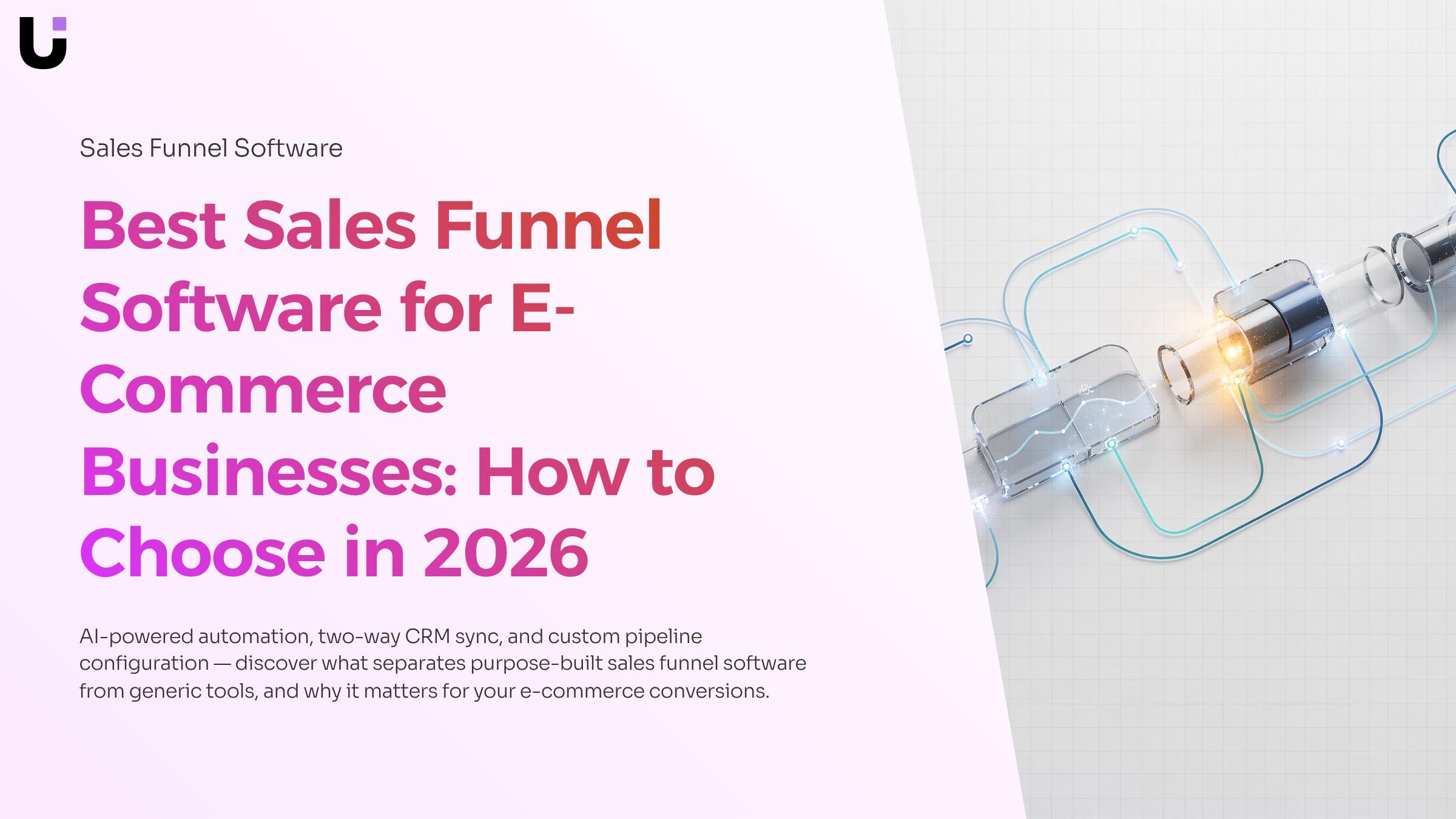 Sales Funnel Software

Best Sales Funnel Software for E-Commerce Businesses: How to Choose in 2026

AI-powered automation, two-way CRM sync, and custom pipeline configuration — discover what separates purpose-built sales funnel software from generic tools, and why it matters for your e-commerce conversions.